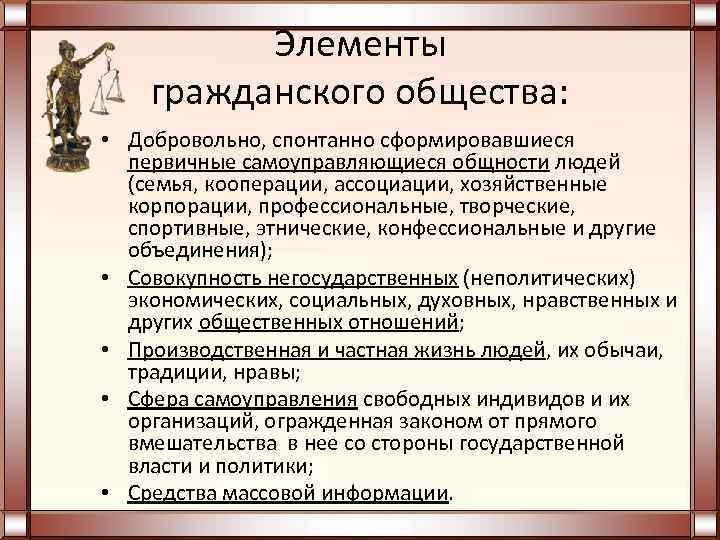 Элементы гражданского общества:

• Добровольно, спонтанно сформировавшиеся первичные самоуправляющиеся общности людей (семья, кооперации, ассоциации, хозяйственные корпорации, профессиональные, творческие, спортивные, этнические, конфессиональные и другие объединения);
• Совокупность негосударственных (неполитических) экономических, социальных, духовных, нравственных и других общественных отношений;
• Производственная и частная жизнь людей, их обычаи, традиции, нравы;
• Сфера самоуправления свободных индивидов и их организаций, огражденная законом от прямого вмешательства в нее со стороны государственной власти и политики;
• Средства массовой информации.